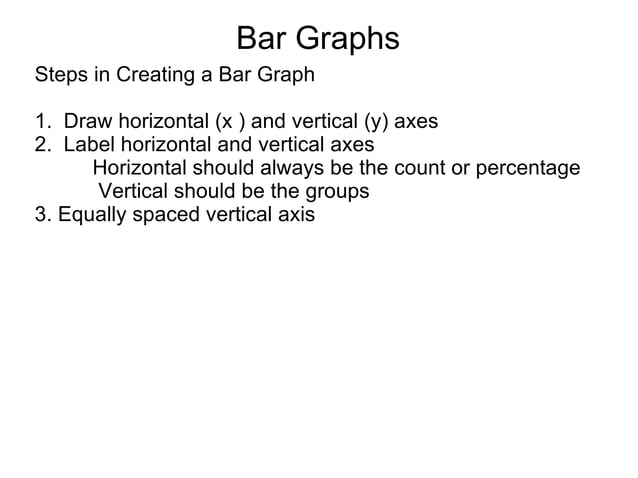 Bar Graphs

Steps in Creating a Bar Graph

1. Draw horizontal (x ) and vertical (y) axes
2. Label horizontal and vertical axes
Horizontal should always be the count or percentage
Vertical should be the groups
3. Equally spaced vertical axis